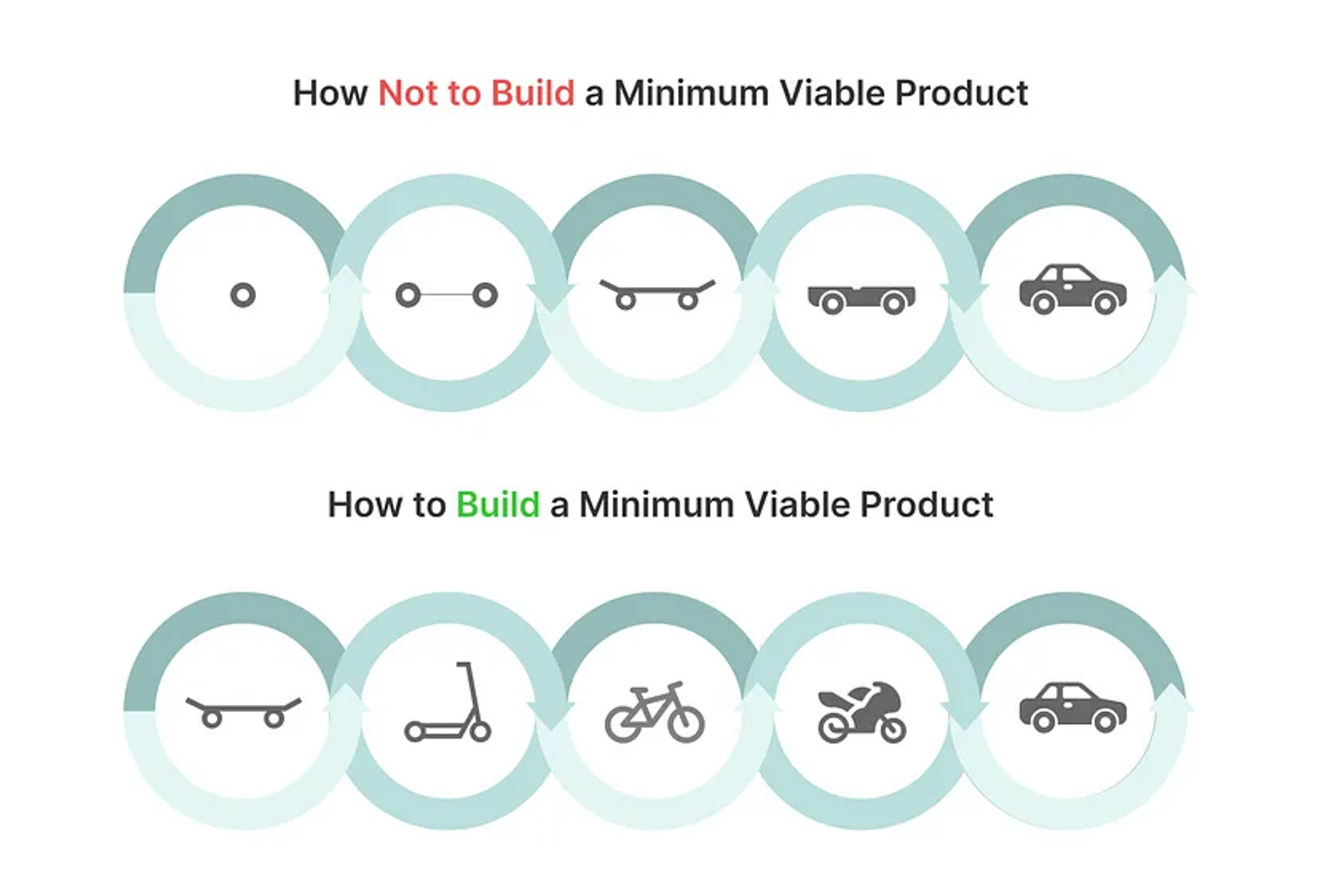 How Not to Build a Minimum Viable Product

How to Build a Minimum Viable Product